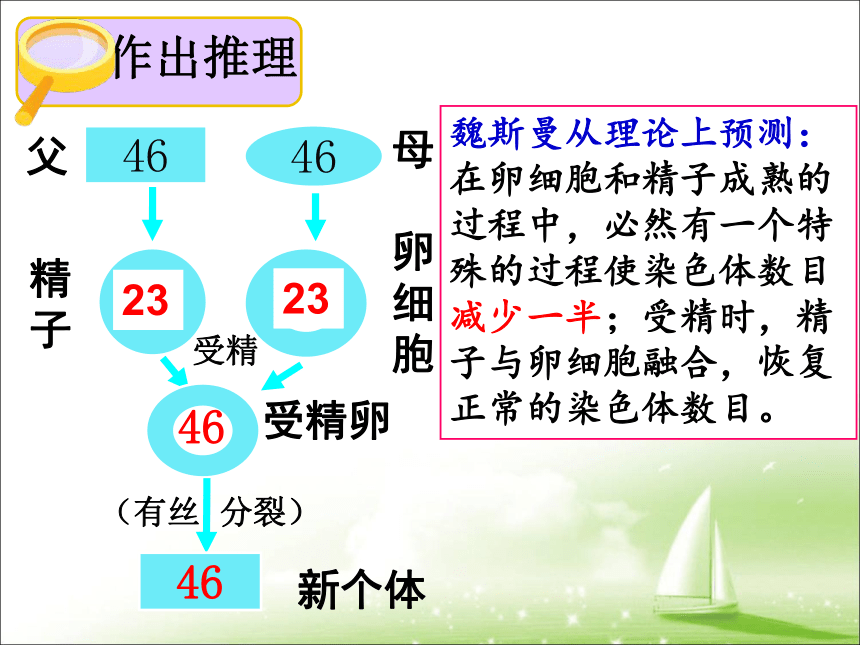 作出推理

父 46 46 母

精子 23 23 卵细胞

受精

46 受精卵

（有丝 分裂）

46 新个体

魏斯曼从理论上预测：在卵细胞和精子成熟的过程中，必然有一个特殊的过程使染色体数目减少一半；受精时，精子与卵细胞融合，恢复正常的染色体数目。